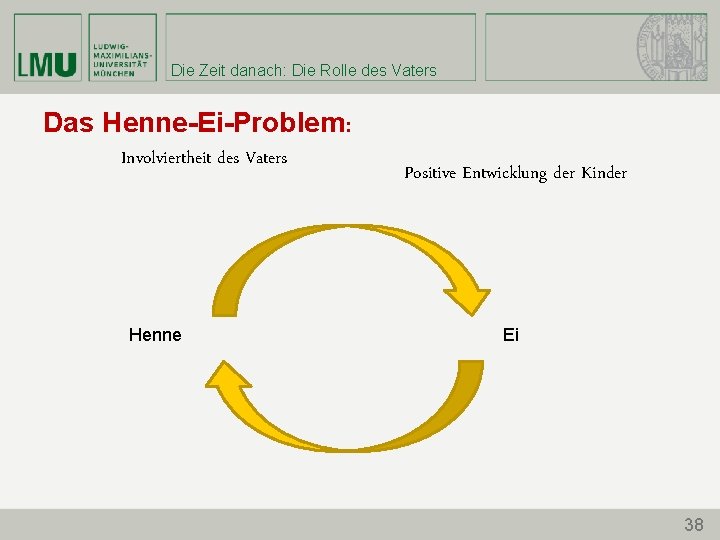 LMU LUDWIG-MAXIMILIANS-UNIVERSITÄT MÜNCHEN

Die Zeit danach: Die Rolle des Vaters

Das Henne-Ei-Problem:

Involviertheit des Vaters

Positive Entwicklung der Kinder

Henne

Ei

38